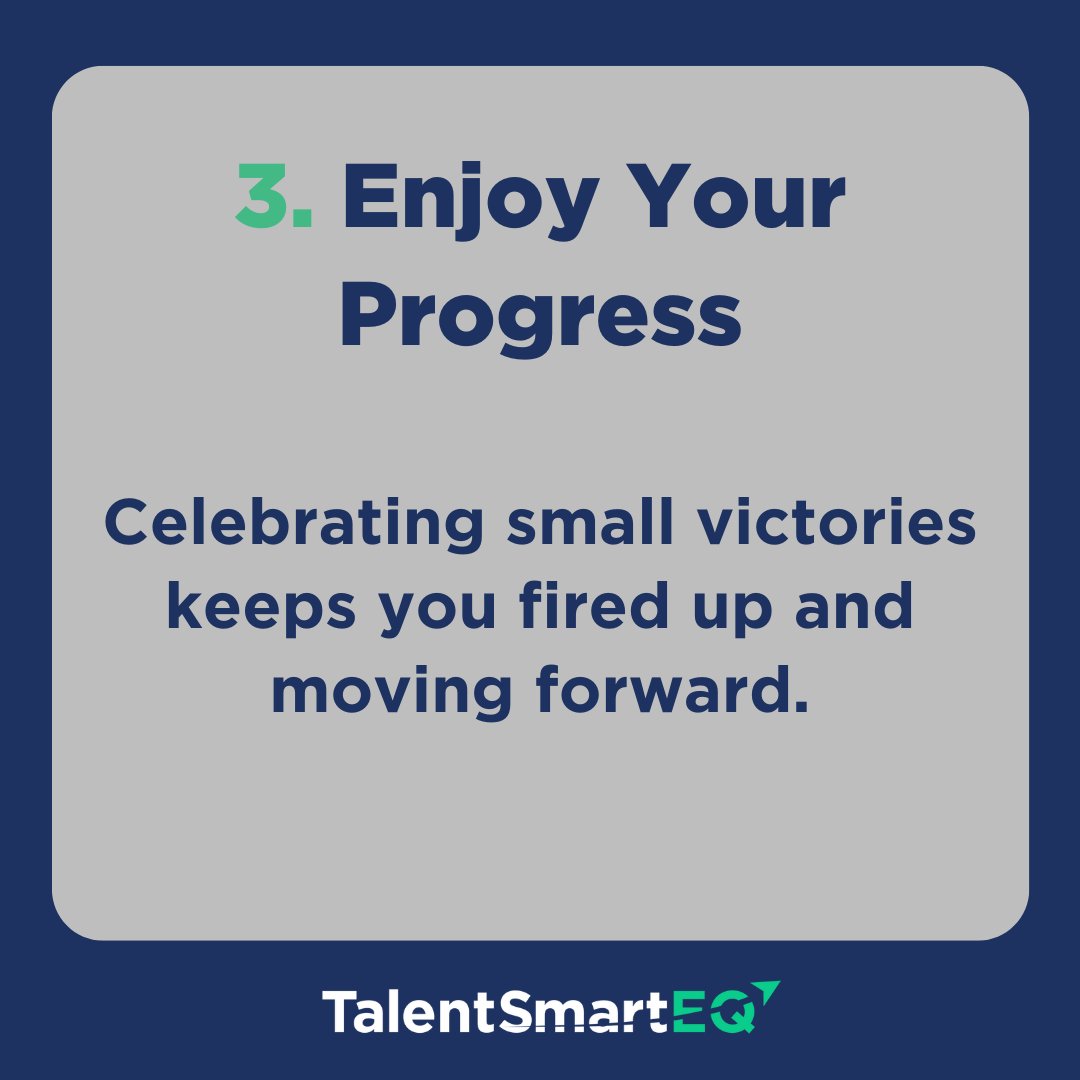 3. Enjoy Your Progress

Celebrating small victories keeps you fired up and moving forward.

TalentSmartEQ